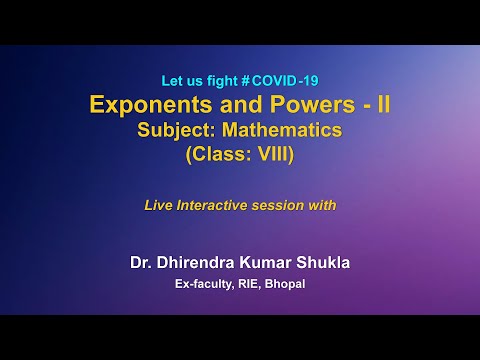 Let us fight #COVID-19

Exponents and Powers - II

Subject: Mathematics

(Class: VIII)

Live Interactive session with

Dr. Dhirendra Kumar Shukla

Ex-faculty, RIE, Bhopal